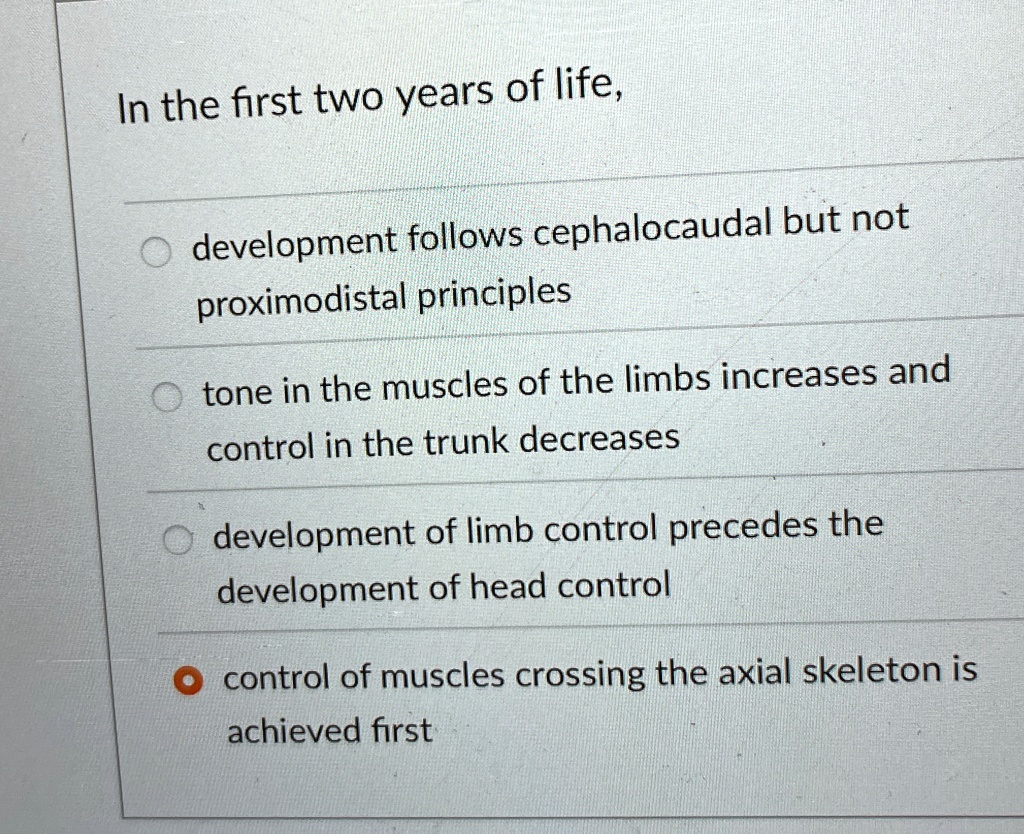 In the first two years of life,

development follows cephalocaudal but not proximodistal principles

tone in the muscles of the limbs increases and control in the trunk decreases

development of limb control precedes the development of head control

control of muscles crossing the axial skeleton is achieved first